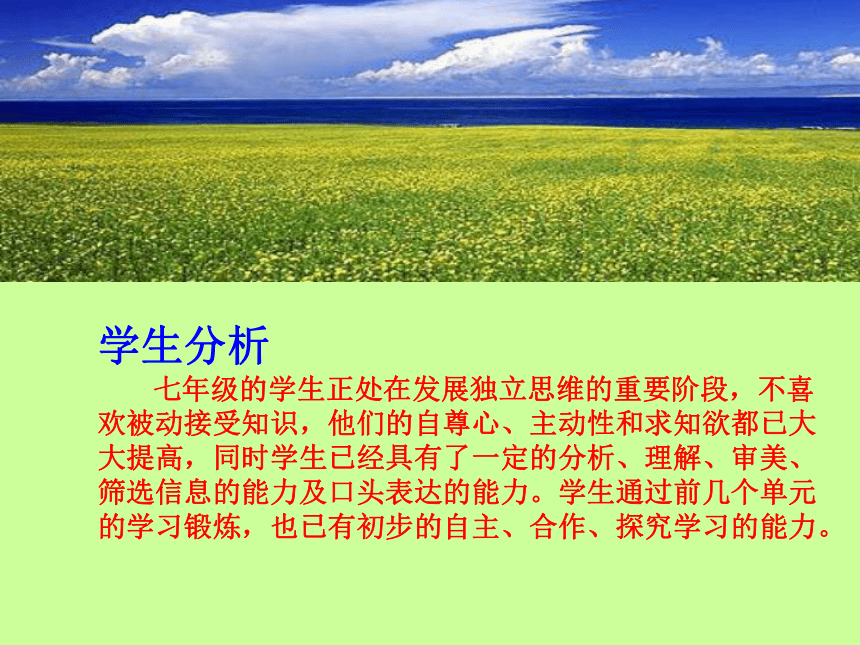 学生分析

七年级的学生正处在发展独立思维的重要阶段，不喜欢被动接受知识，他们的自尊心、主动性和求知欲都已大大提高，同时学生已经具有了一定的分析、理解、审美、筛选信息的能力及口头表达的能力。学生通过前几个单元的学习锻炼，也已有初步的自主、合作、探究学习的能力。